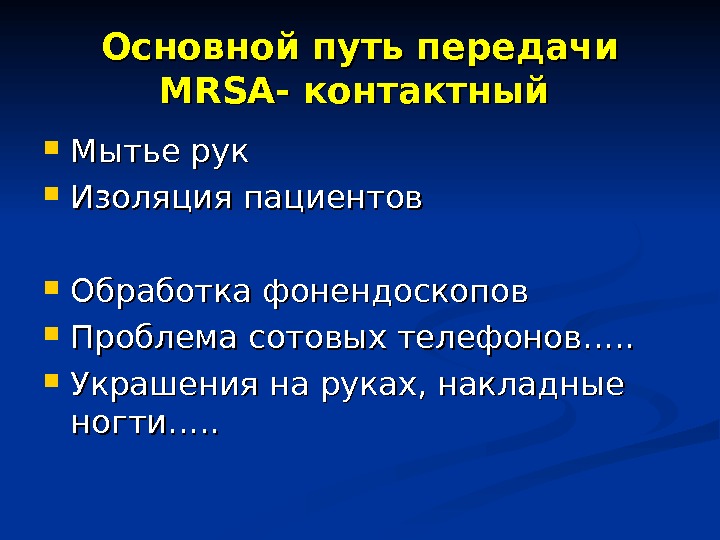 Основной путь передачи MRSA- контактный

- Мытье рук
- Изоляция пациентов

- Обработка фонендоскопов
- Проблема сотовых телефонов…..
- Украшения на руках, накладные ногти…..